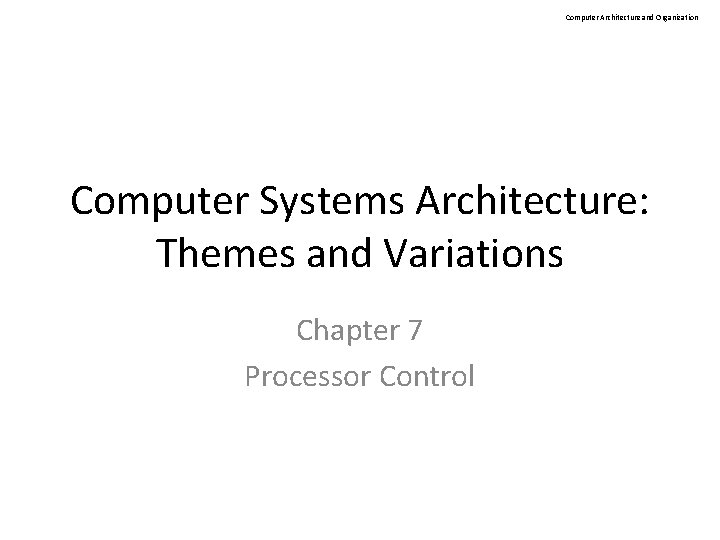 Computer Architecture and Organization

Computer Systems Architecture: Themes and Variations

Chapter 7
Processor Control